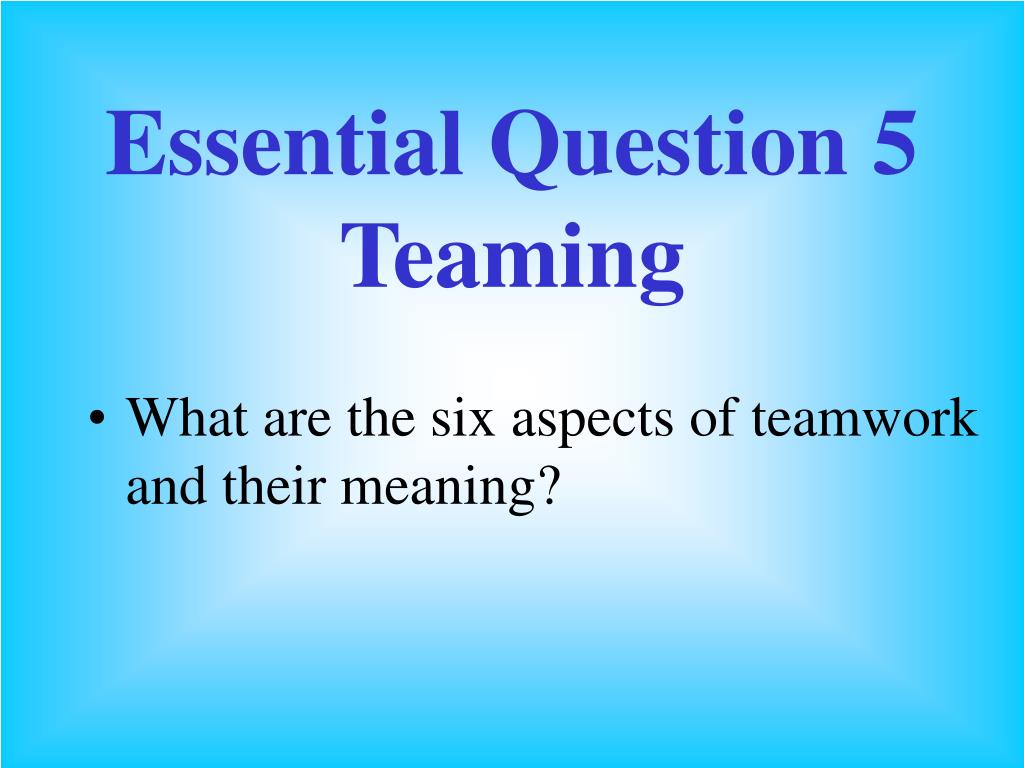 Essential Question 5
Teaming

• What are the six aspects of teamwork and their meaning?